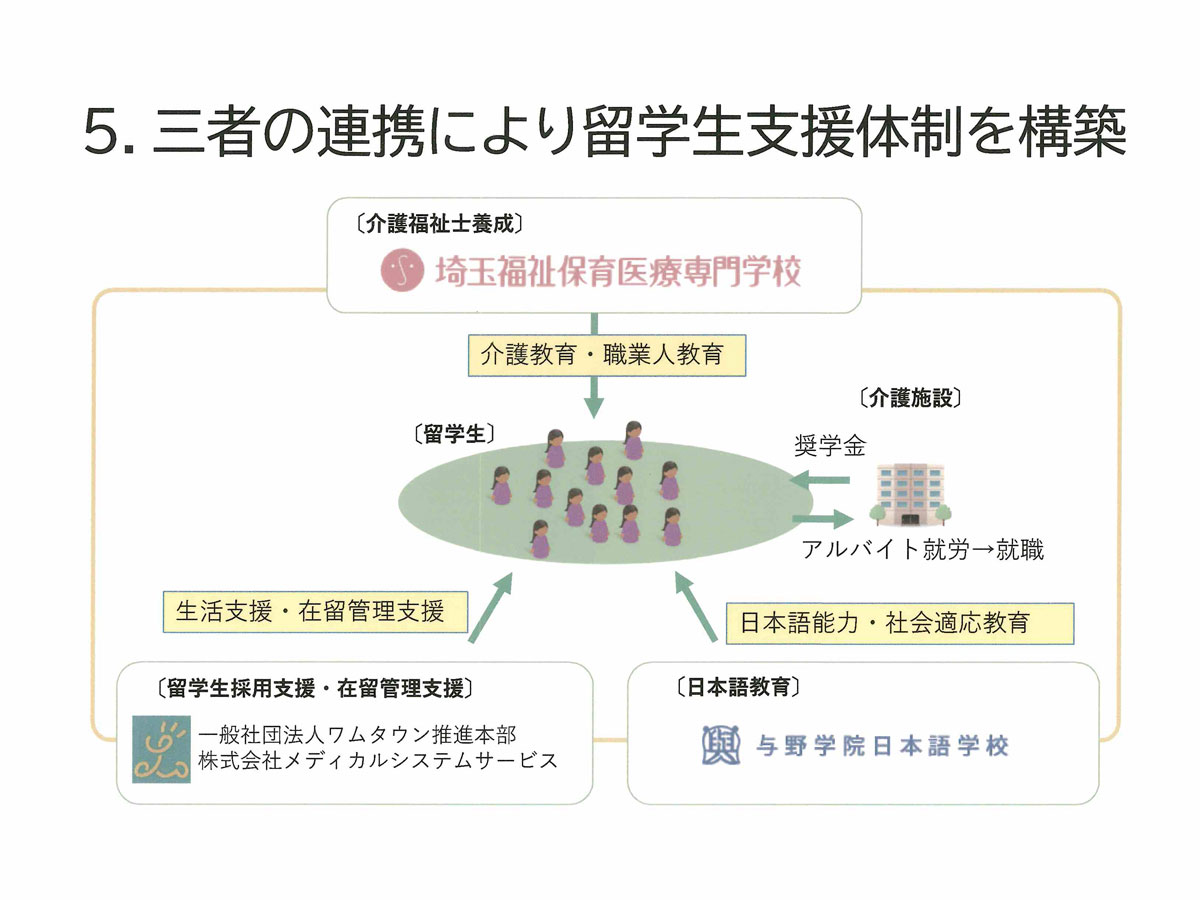 5. 三者の連携により留学生支援体制を構築

〔介護福祉士養成〕
埼玉福祉保育医療専門学校

介護教育・職業人教育

〔介護施設〕

〔留学生〕

奨学金

アルバイト就労→就職

生活支援・在留管理支援

日本語能力・社会適応教育

〔留学生採用支援・在留管理支援〕
一般社団法人ワムタウン推進本部
株式会社メディカルシステムサービス

〔日本語教育〕
与野学院日本語学校